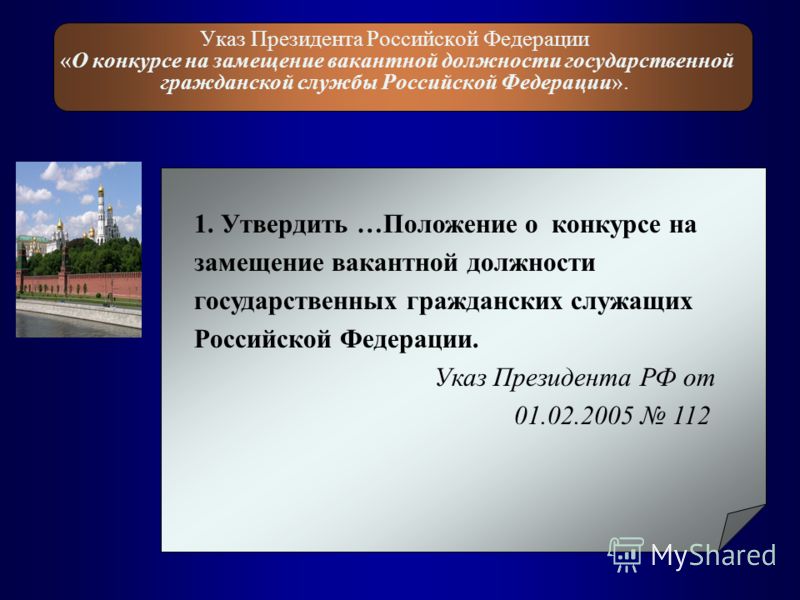 Указ Президента Российской Федерации «О конкурсе на замещение вакантной должности государственной гражданской службы Российской Федерации».

1. Утвердить …Положение о конкурсе на замещение вакантной должности государственных гражданских служащих Российской Федерации.

Указ Президента РФ от 01.02.2005 № 112

MyShared